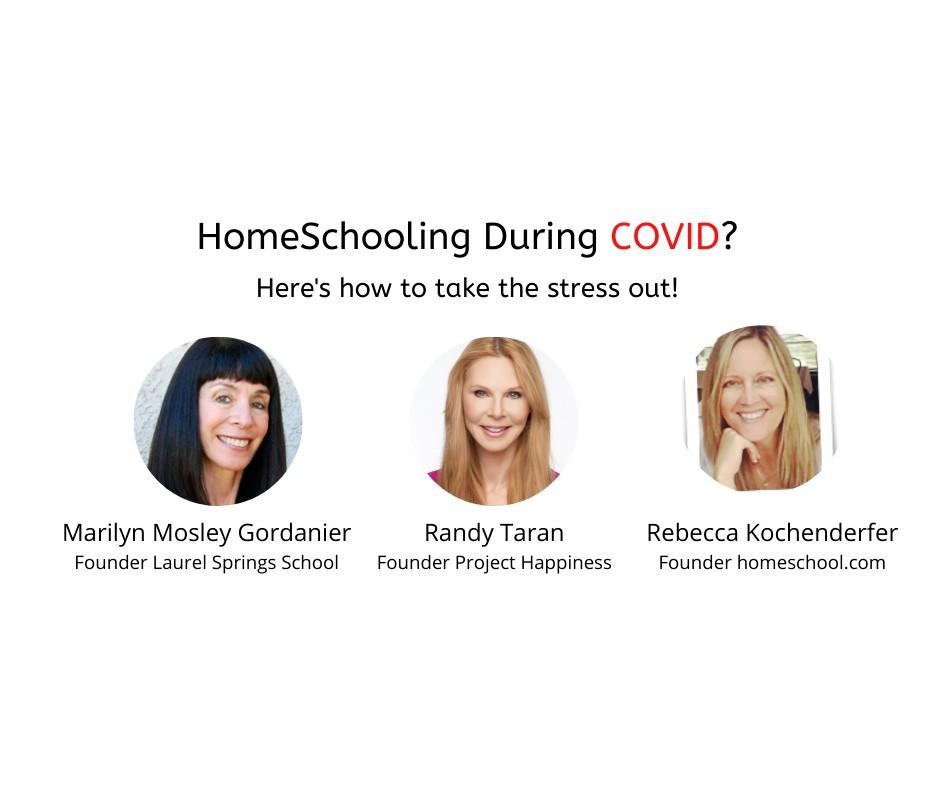 HomeSchooling During COVID?

Here's how to take the stress out!

Marilyn Mosley Gordanier
Founder Laurel Springs School

Randy Taran
Founder Project Happiness

Rebecca Kochenderfer
Founder homeschool.com